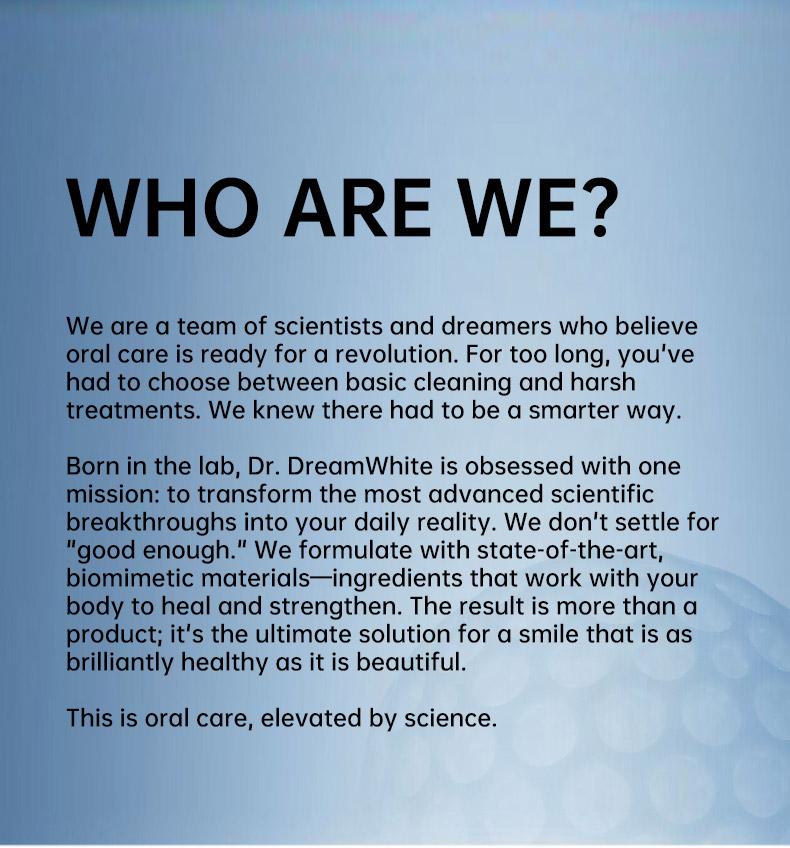 WHO ARE WE?

We are a team of scientists and dreamers who believe oral care is ready for a revolution. For too long, you've had to choose between basic cleaning and harsh treatments. We knew there had to be a smarter way.

Born in the lab, Dr. DreamWhite is obsessed with one mission: to transform the most advanced scientific breakthroughs into your daily reality. We don't settle for "good enough." We formulate with state-of-the-art, biomimetic materials—ingredients that work with your body to heal and strengthen. The result is more than a product; it's the ultimate solution for a smile that is as brilliantly healthy as it is beautiful.

This is oral care, elevated by science.